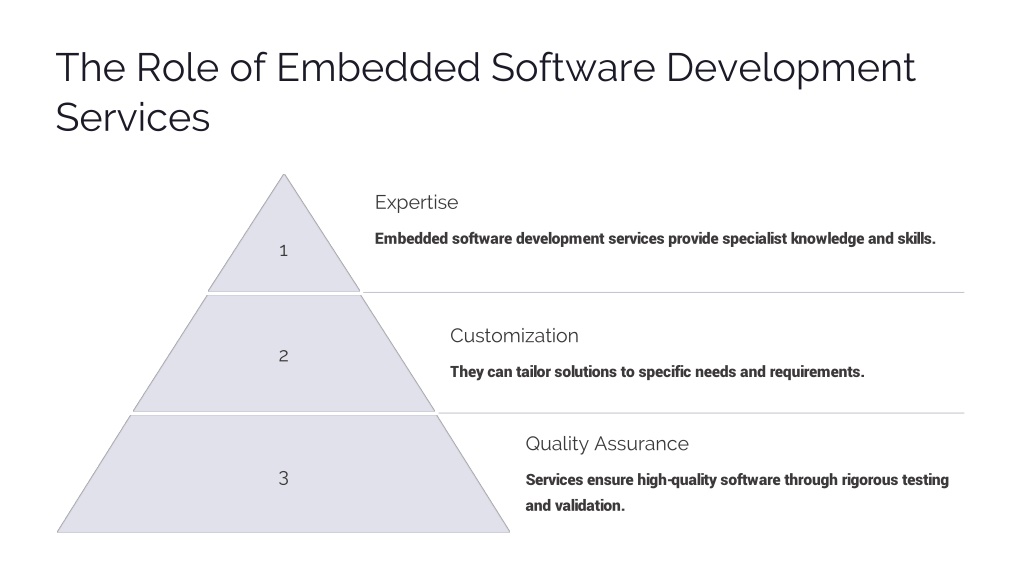 The Role of Embedded Software Development Services

1

Expertise

Embedded software development services provide specialist knowledge and skills.

2

Customization

They can tailor solutions to specific needs and requirements.

3

Quality Assurance

Services ensure high-quality software through rigorous testing and validation.